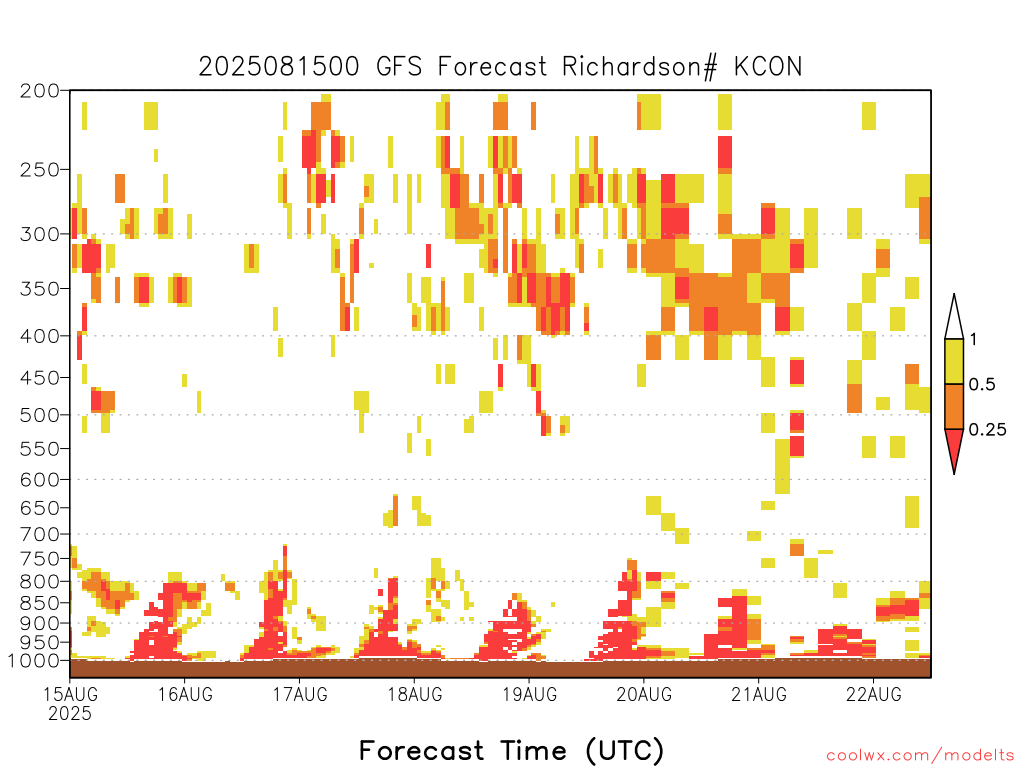 2025081500 GFS Forecast Richardson# KCON

200
250
300
350
400
450
500
550
600
650
700
750
800
850
900
950
1000

1
0.5
0.25

15AUG 2025
16AUG
17AUG
18AUG
19AUG
20AUG
21AUG
22AUG

Forecast Time (UTC)

coolwx.com/modelts